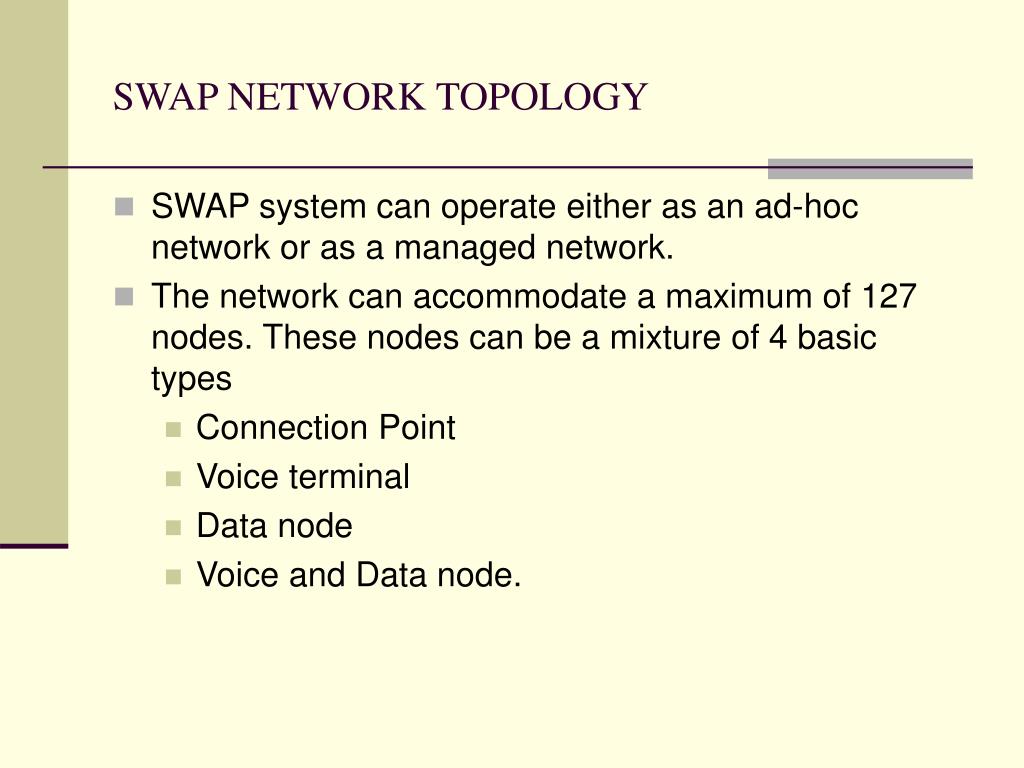 SWAP NETWORK TOPOLOGY

SWAP system can operate either as an ad-hoc network or as a managed network.

The network can accommodate a maximum of 127 nodes. These nodes can be a mixture of 4 basic types

Connection Point

Voice terminal

Data node

Voice and Data node.